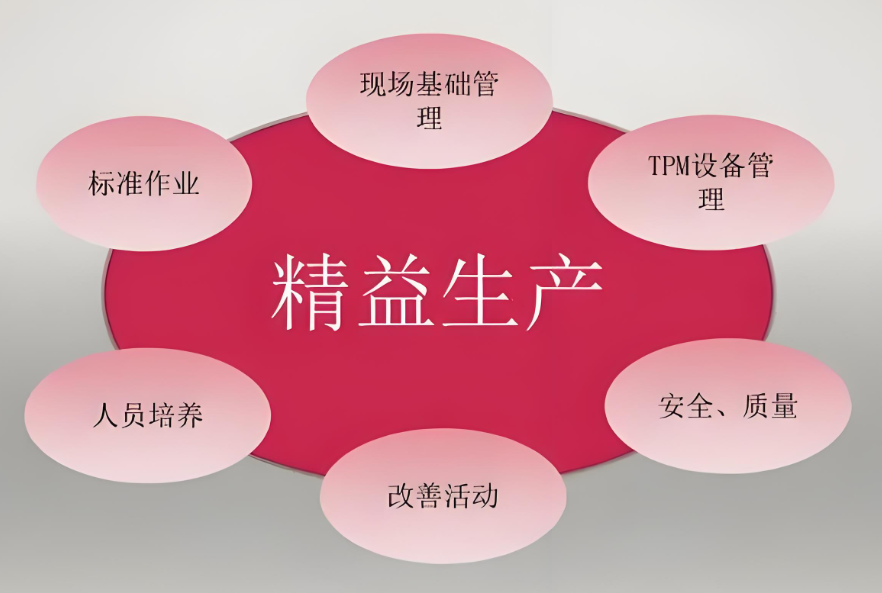 现场基础管理

标准作业

TPM设备管理

精益生产

人员培养

安全、质量

改善活动